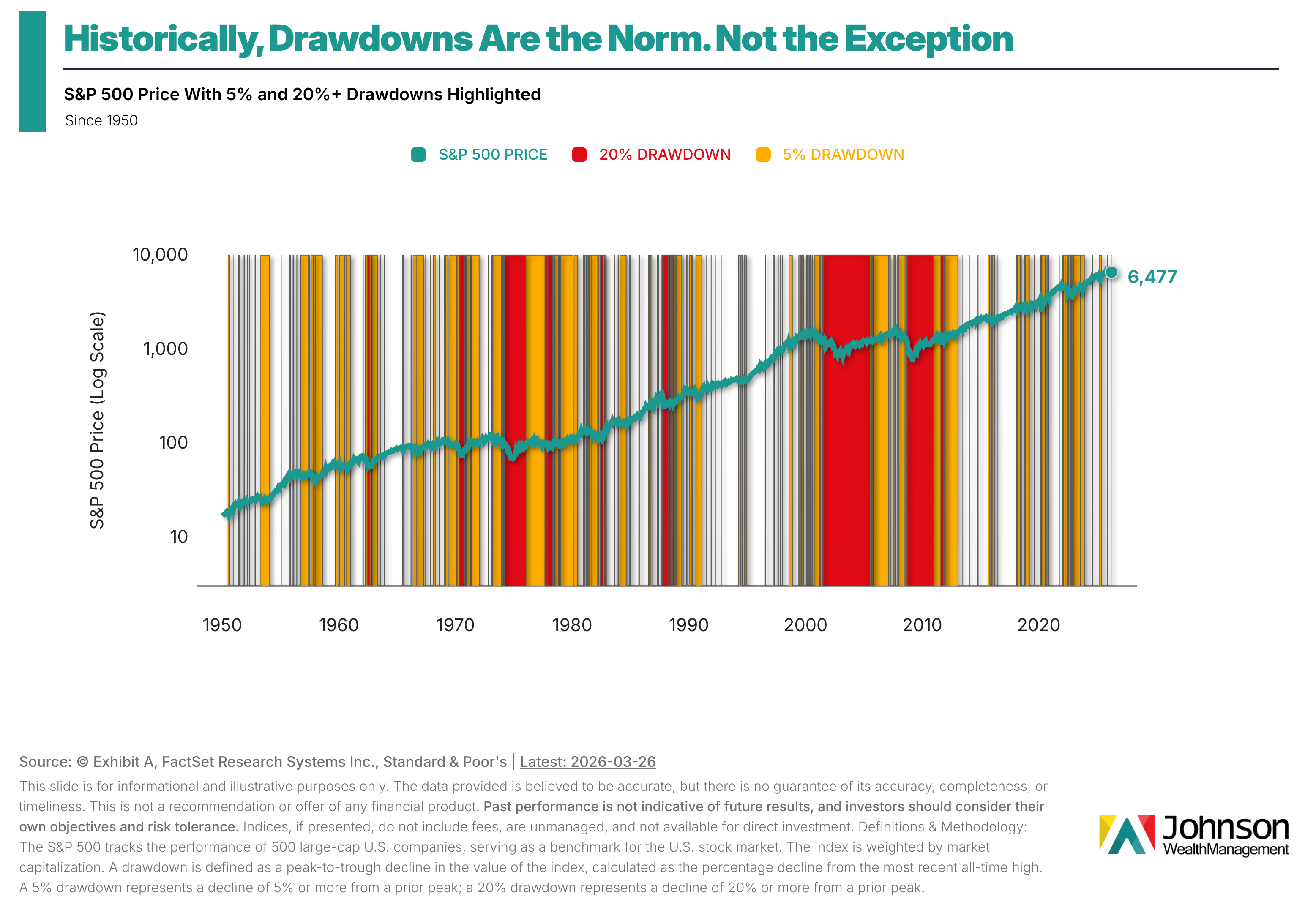 Historically, Drawdowns Are the Norm. Not the Exception

S&P 500 Price With 5% and 20%+ Drawdowns Highlighted

Since 1950

S&P 500 PRICE 20% DRAWDOWN 5% DRAWDOWN

S&P 500 Price (Log Scale)

10,000
1,000
100
10

6,477

1950 1960 1970 1980 1990 2000 2010 2020

Source: © Exhibit A, FactSet Research Systems Inc., Standard & Poor's | Latest: 2026-03-26

This slide is for informational and illustrative purposes only. The data provided is believed to be accurate, but there is no guarantee of its accuracy, completeness, or timeliness. This is not a recommendation or offer of any financial product. Past performance is not indicative of future results, and investors should consider their own objectives and risk tolerance. Indices, if presented, do not include fees, are unmanaged, and not available for direct investment. Definitions & Methodology: The S&P 500 tracks the performance of 500 large-cap U.S. companies, serving as a benchmark for the U.S. stock market. The index is weighted by market capitalization. A drawdown is defined as a peak-to-trough decline in the value of the index, calculated as the percentage decline from the most recent all-time high. A 5% drawdown represents a decline of 5% or more from a prior peak; a 20% drawdown represents a decline of 20% or more from a prior peak.

Johnson WealthManagement